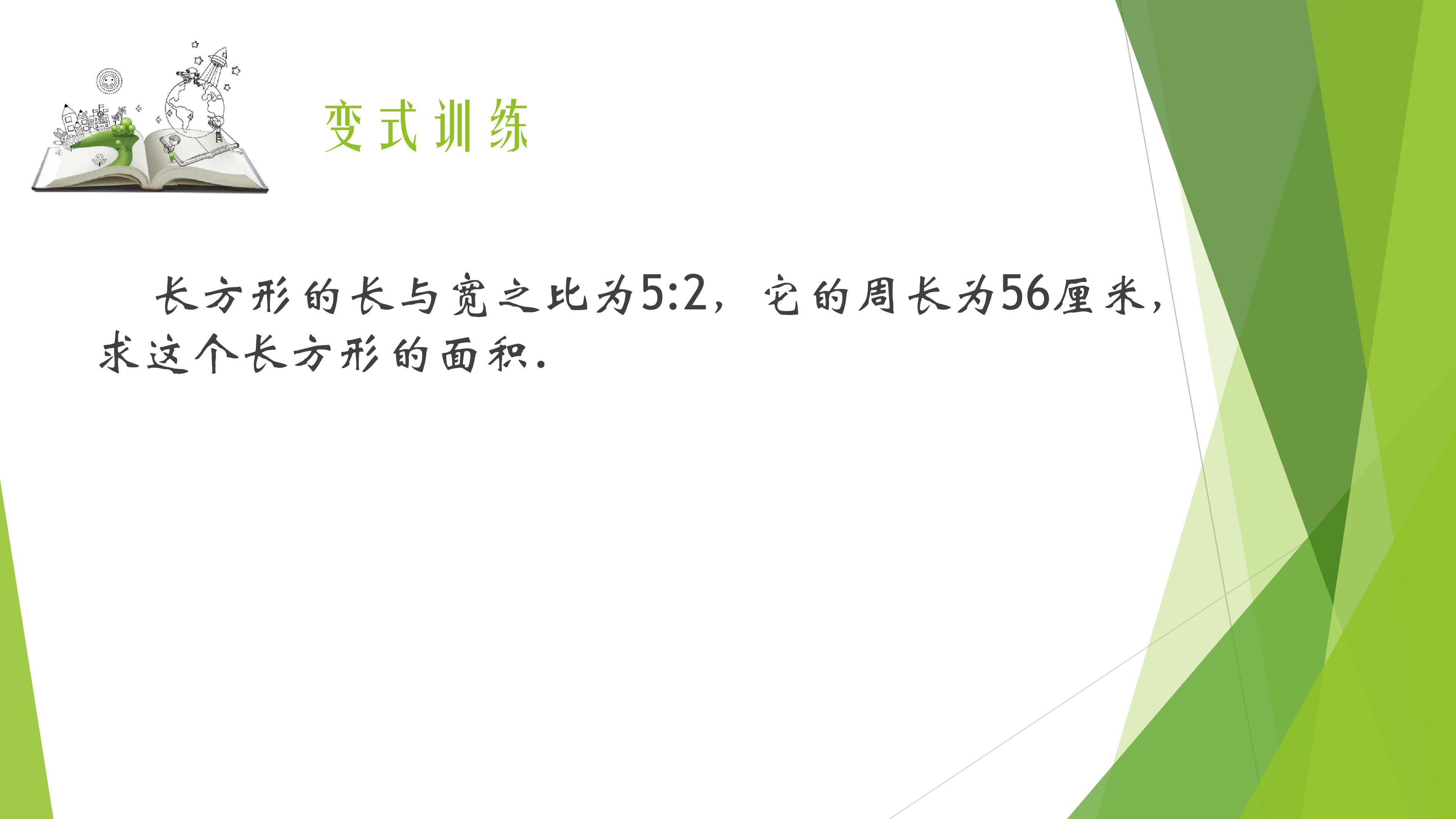 变式训练

长方形的长与宽之比为5:2，它的周长为56厘米，求这个长方形的面积.